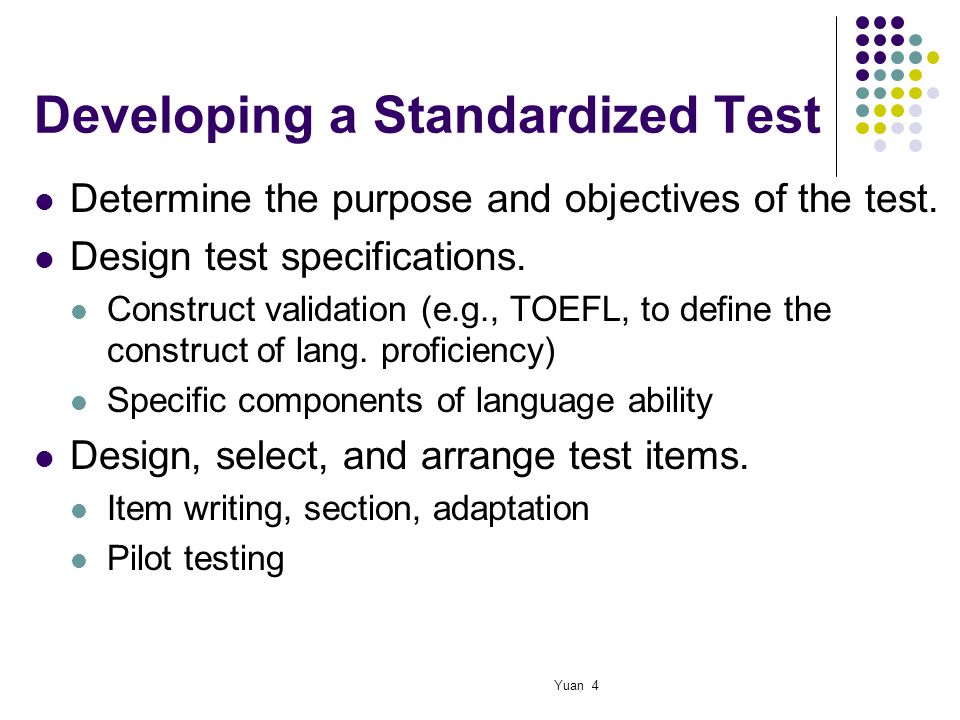 Developing a Standardized Test

- Determine the purpose and objectives of the test.
- Design test specifications.
  - Construct validation (e.g., TOEFL, to define the construct of lang. proficiency)
  - Specific components of language ability
- Design, select, and arrange test items.
  - Item writing, section, adaptation
  - Pilot testing

Yuan 4